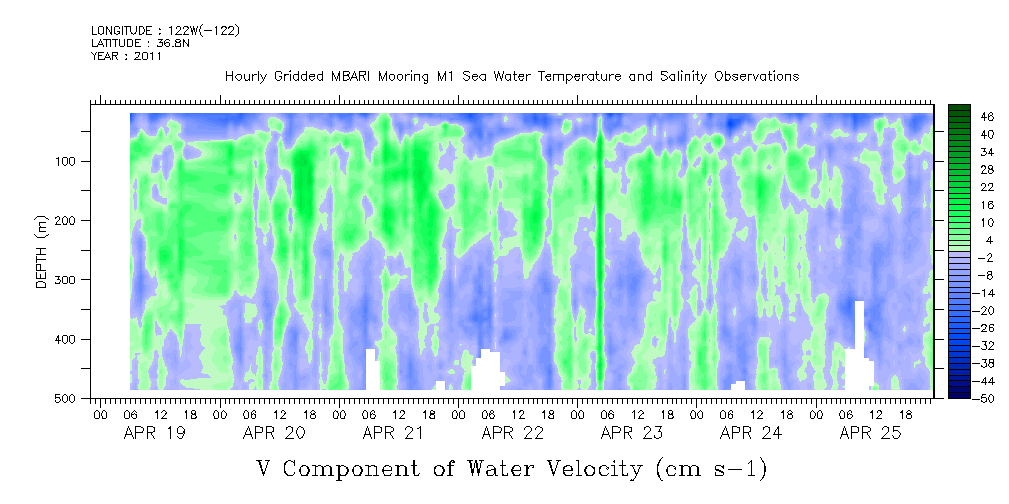 LONGITUDE : 122W(-122)
LATITUDE : 36.8N
YEAR : 2011

Hourly Gridded MBARI Mooring M1 Sea Water Temperature and Salinity Observations

DEPTH (m)
100
200
300
400
500

46
40
34
28
22
16
10
4
-2
-8
-14
-20
-26
-32
-38
-44
-50

00 06 12 18 00 06 12 18 00 06 12 18 00 06 12 18 00 06 12 18 00 06 12 18 00 06 12 18
APR 19 APR 20 APR 21 APR 22 APR 23 APR 24 APR 25

V Component of Water Velocity (cm s-1)